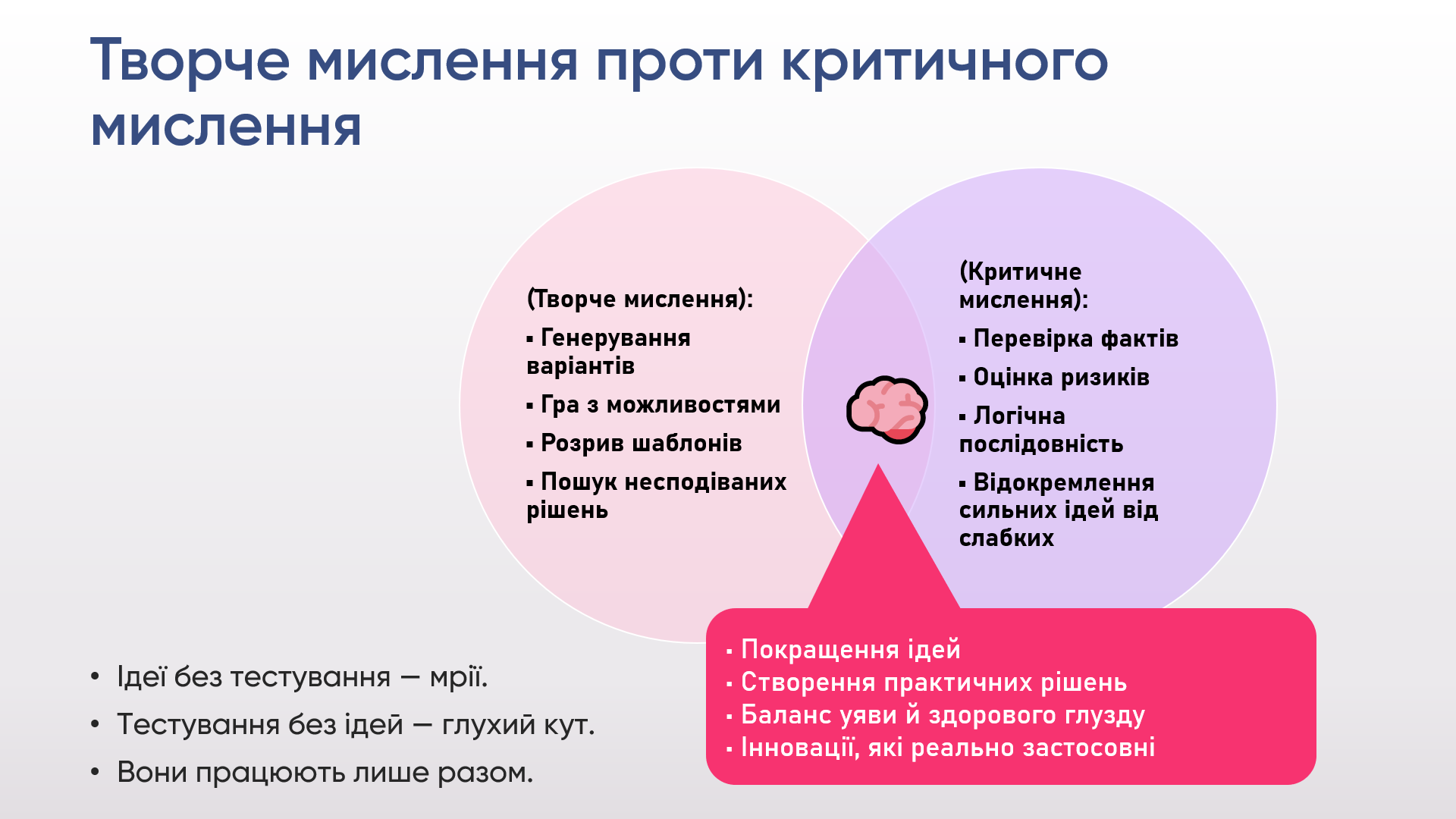 Творче мислення проти критичного мислення

(Творче мислення):
▪ Генерування варіантів
▪ Гра з можливостями
▪ Розрив шаблонів
▪ Пошук несподіваних рішень

(Критичне мислення):
▪ Перевірка фактів
▪ Оцінка ризиків
▪ Логічна послідовність
▪ Відокремлення сильних ідей від слабких

▪ Покращення ідей
▪ Створення практичних рішень
▪ Баланс уяви й здорового глузду
▪ Інновації, які реально застосовні

• Ідеї без тестування — мрії.
• Тестування без ідей — глухий кут.
• Вони працюють лише разом.